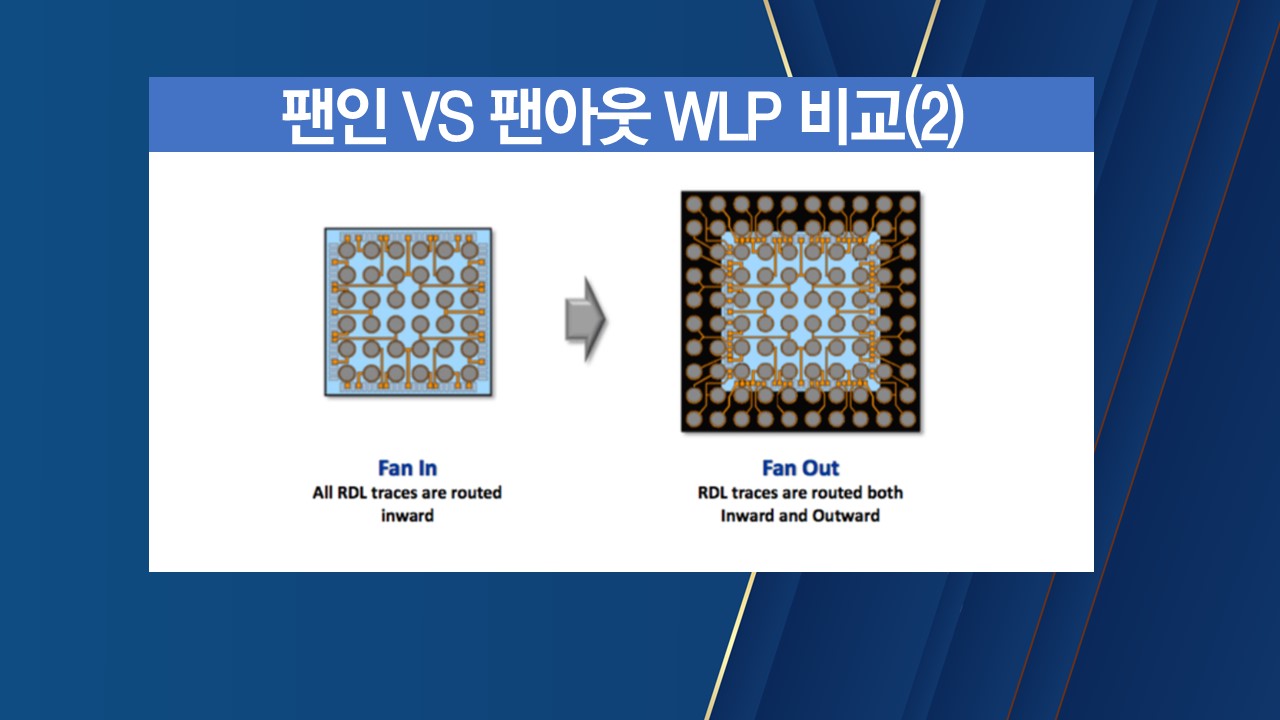 팬인 VS 팬아웃 WLP 비교(2)

Fan In
All RDL traces are routed inward

Fan Out
RDL traces are routed both Inward and Outward